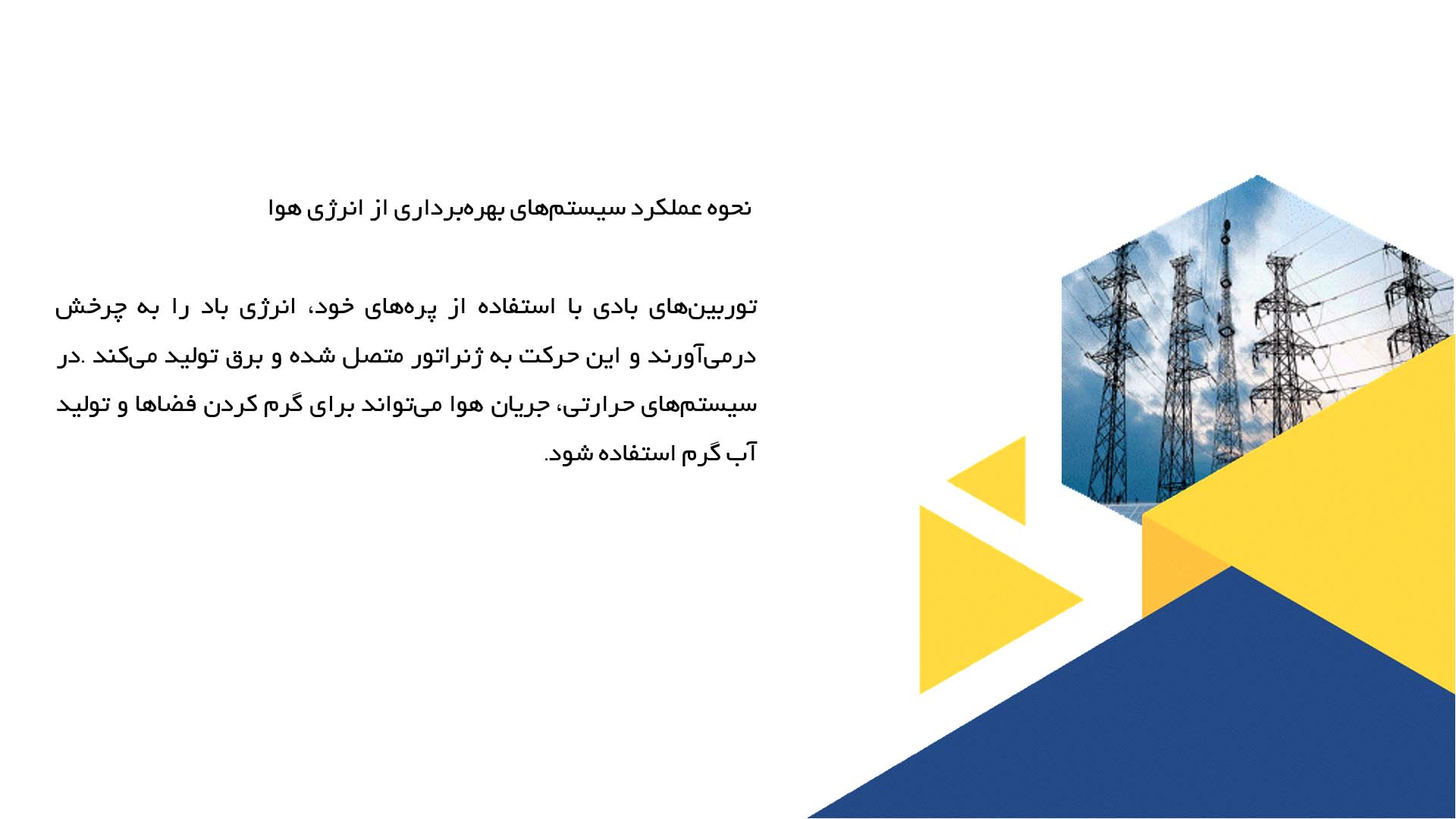 نحوه عملکرد سیستم‌های بهره‌برداری از انرژی هوا

توربین‌های بادی با استفاده از پره‌های خود، انرژی باد را به چرخش درمی‌آورند و این حرکت به ژنراتور متصل شده و برق تولید می‌کند .در سیستم‌های حرارتی، جریان هوا می‌تواند برای گرم کردن فضاها و تولید آب گرم استفاده شود.